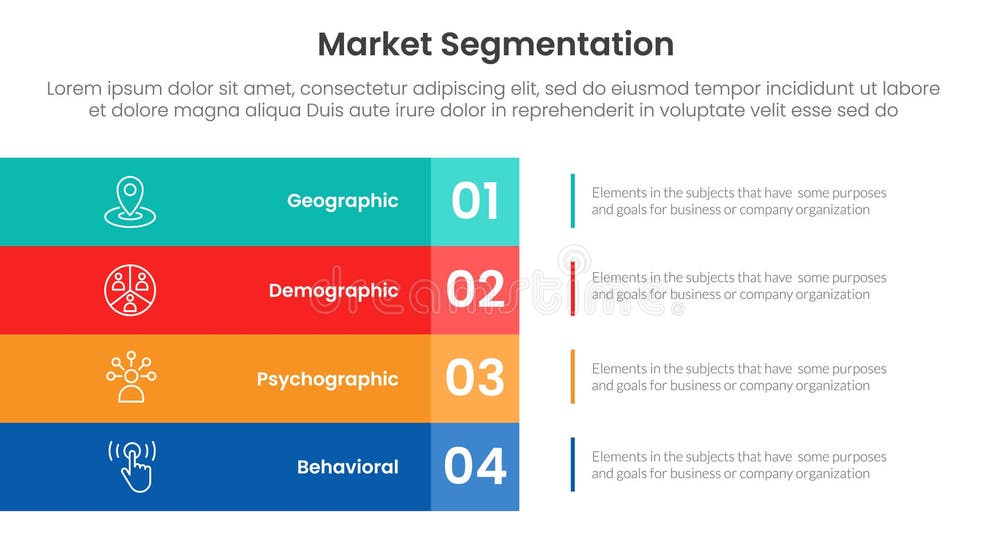 Market Segmentation

Lorem ipsum dolor sit amet, consectetur adipiscing elit, sed do eiusmod tempor incididunt ut labore et dolore magna aliqua Duis aute irure dolor in reprehenderit in voluptate velit esse sed do

Geographic 01

Elements in the subjects that have some purposes and goals for business or company organization

Demographic 02

Elements in the subjects that have some purposes and goals for business or company organization

Psychographic 03

Elements in the subjects that have some purposes and goals for business or company organization

Behavioral 04

Elements in the subjects that have some purposes and goals for business or company organization

dreamstime